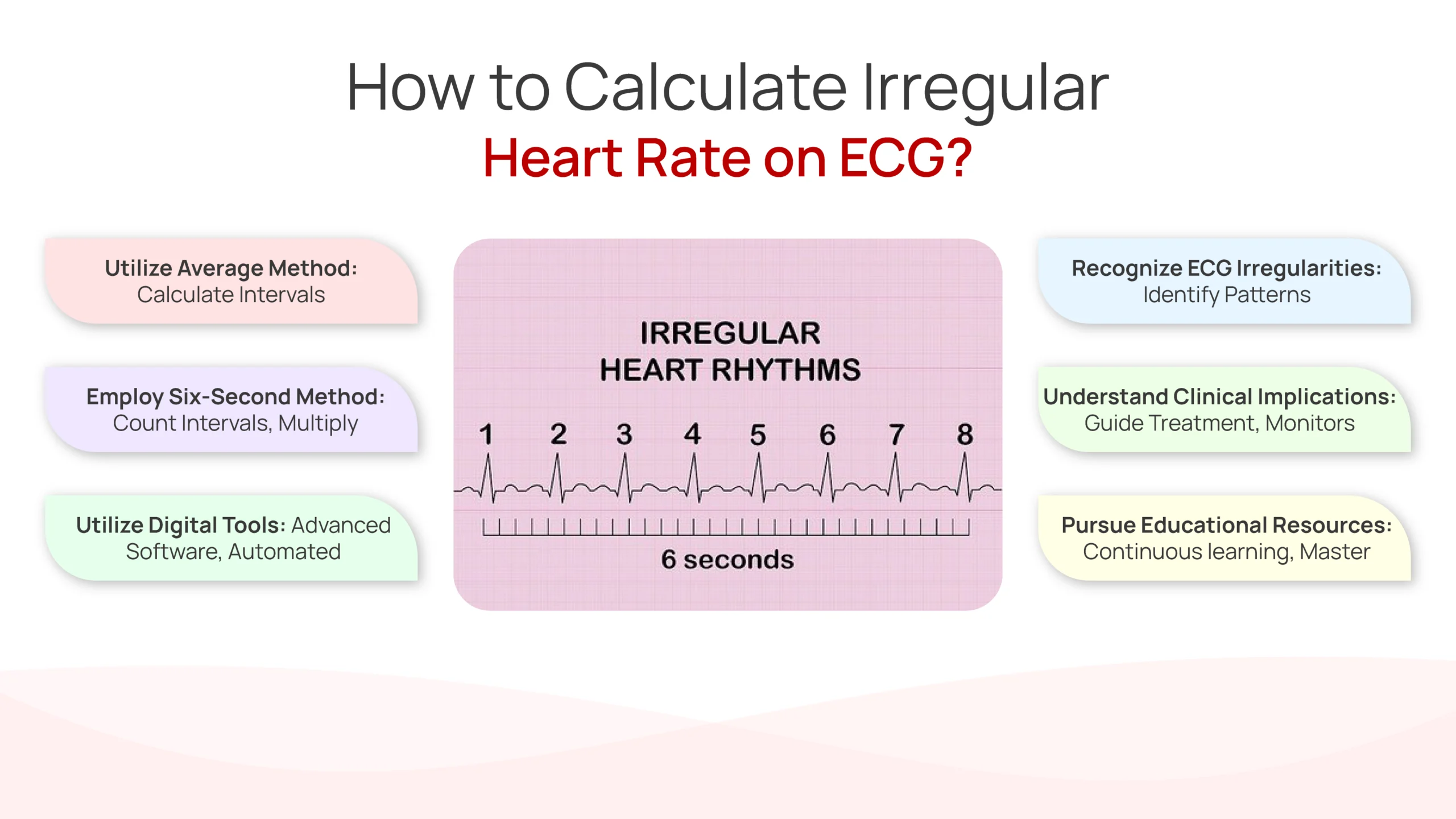 How to Calculate Irregular
Heart Rate on ECG?

Utilize Average Method:
Calculate Intervals

Employ Six-Second Method:
Count Intervals, Multiply

Utilize Digital Tools: Advanced Software, Automated

IRREGULAR
HEART RHYTHMS

1 2 3 4 5 6 7 8

6 seconds

Recognize ECG Irregularities:
Identify Patterns

Understand Clinical Implications:
Guide Treatment, Monitors

Pursue Educational Resources:
Continuous learning, Master